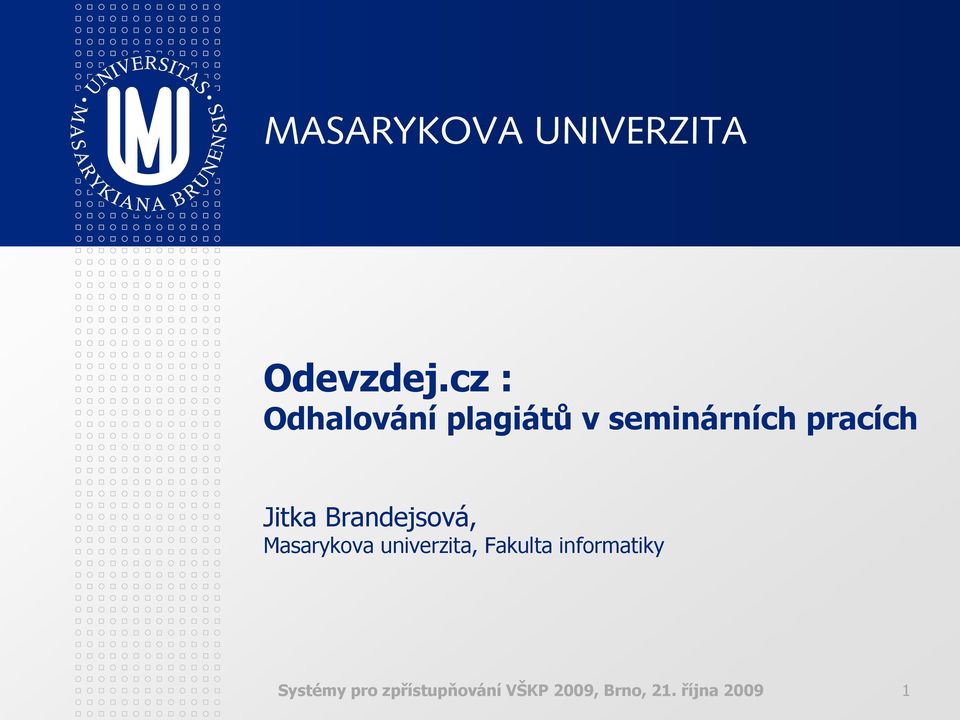 UNIVERSITAS MASARYKIANA BRUNENSIS

MASARYKOVA UNIVERZITA

Odevzdej.cz :
Odhalování plagiátů v seminárních pracích

Jitka Brandejsová,
Masarykova univerzita, Fakulta informatiky

Systémy pro zpřístupňování VŠKP 2009, Brno, 21. října 2009

1